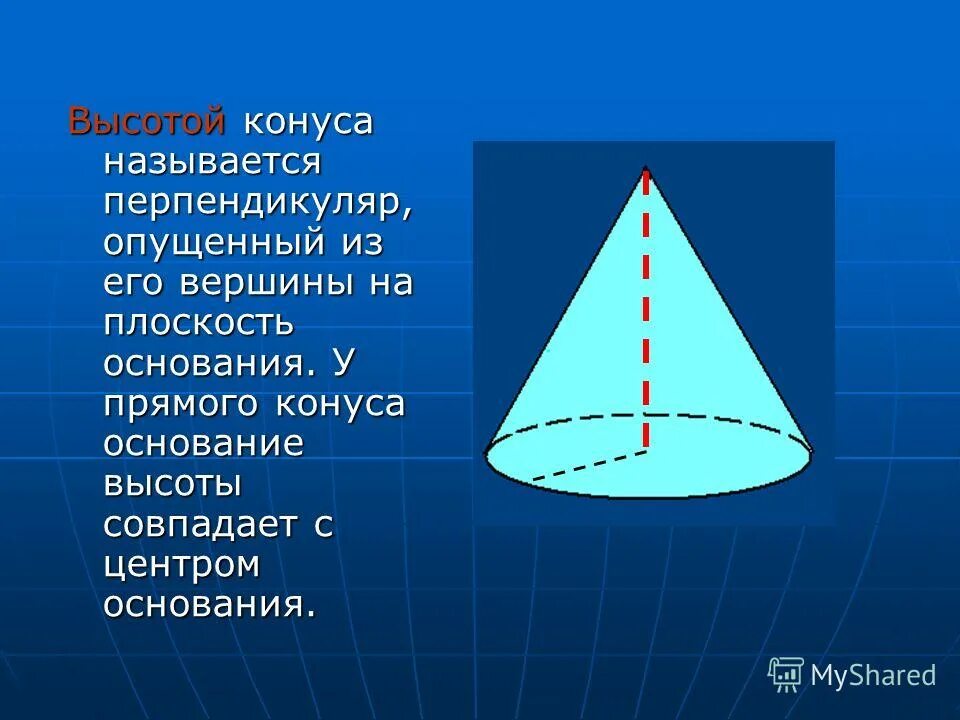 Высотой конуса называется перпендикуляр, опущенный из его вершины на плоскость основания. У прямого конуса основание высоты совпадает с центром основания.

MyShared